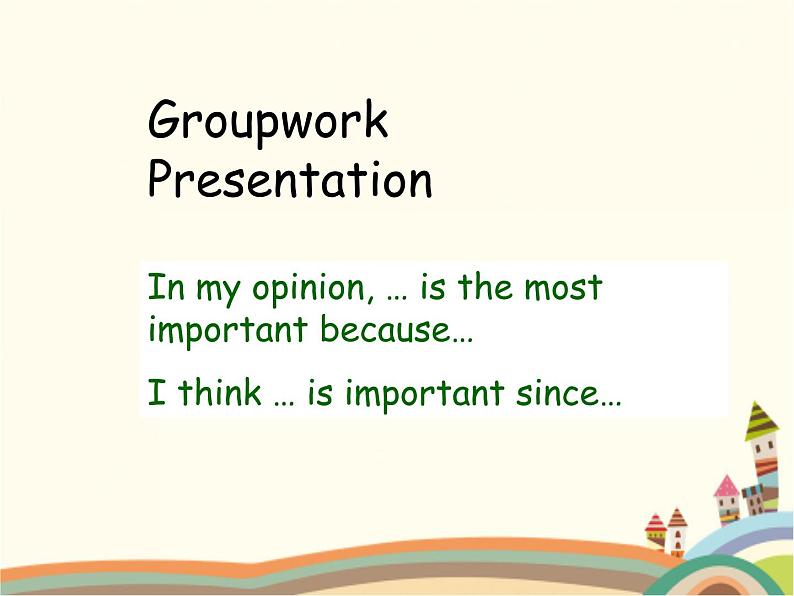 Groupwork
Presentation

In my opinion, … is the most important because…

I think … is important since…